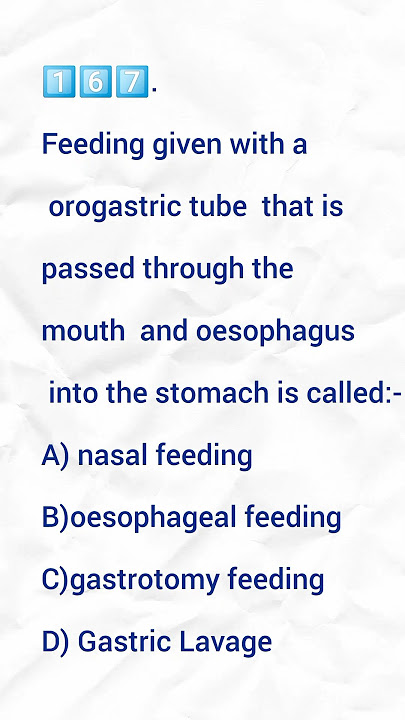 167.

Feeding given with a orogastric tube that is passed through the mouth and oesophagus into the stomach is called:-

A) nasal feeding

B)oesophageal feeding

C)gastrotomy feeding

D) Gastric Lavage